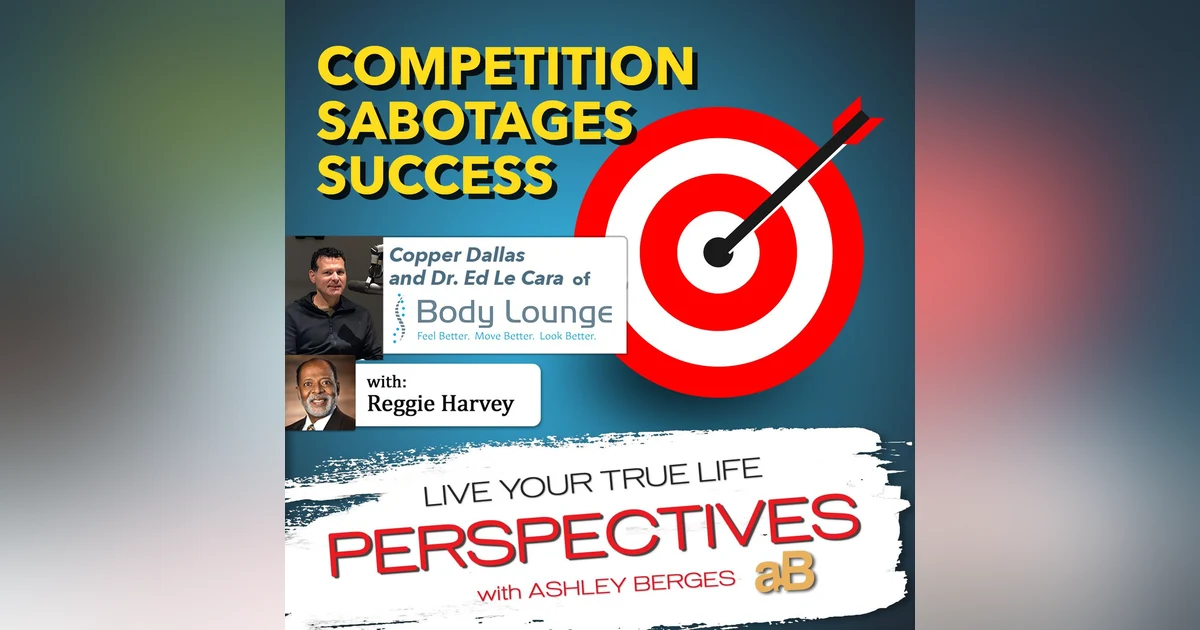 COMPETITION SABOTAGES SUCCESS

Copper Dallas and Dr. Ed Le Cara of

Body Lounge

Feel Better. Move Better. Look Better.

with:
Reggie Harvey

LIVE YOUR TRUE LIFE

PERSPECTIVES

with ASHLEY BERGES

aB